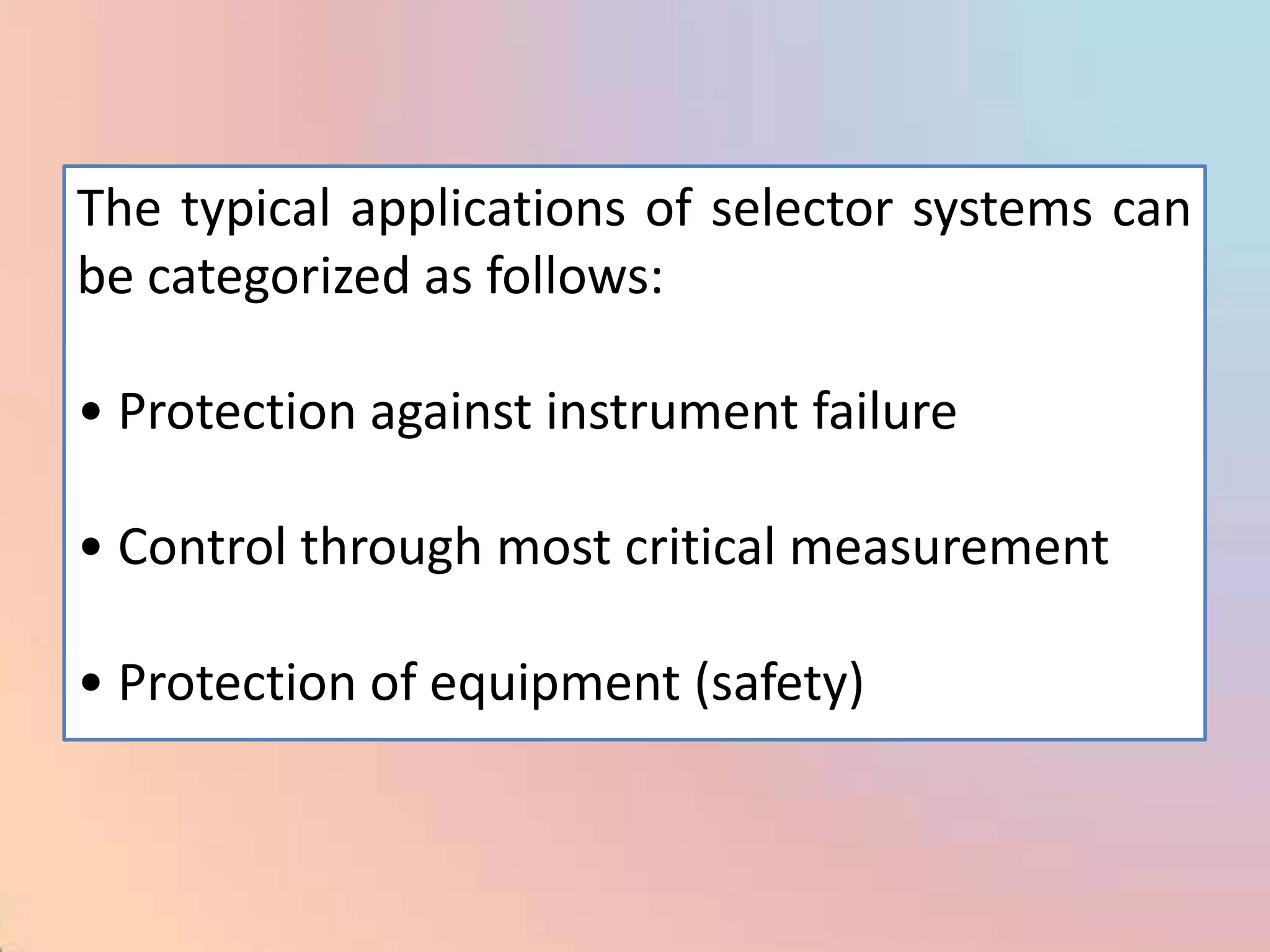 The typical applications of selector systems can be categorized as follows:

• Protection against instrument failure

• Control through most critical measurement

• Protection of equipment (safety)